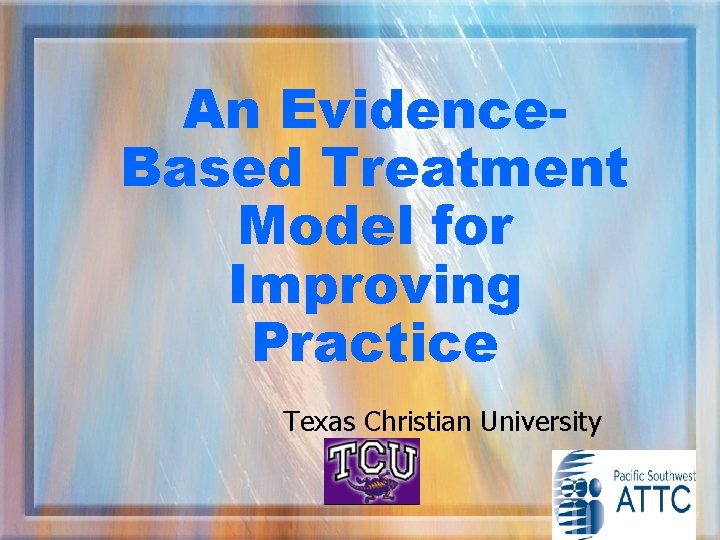 An Evidence-Based Treatment Model for Improving Practice

Texas Christian University

TCU

Pacific Southwest ATTC